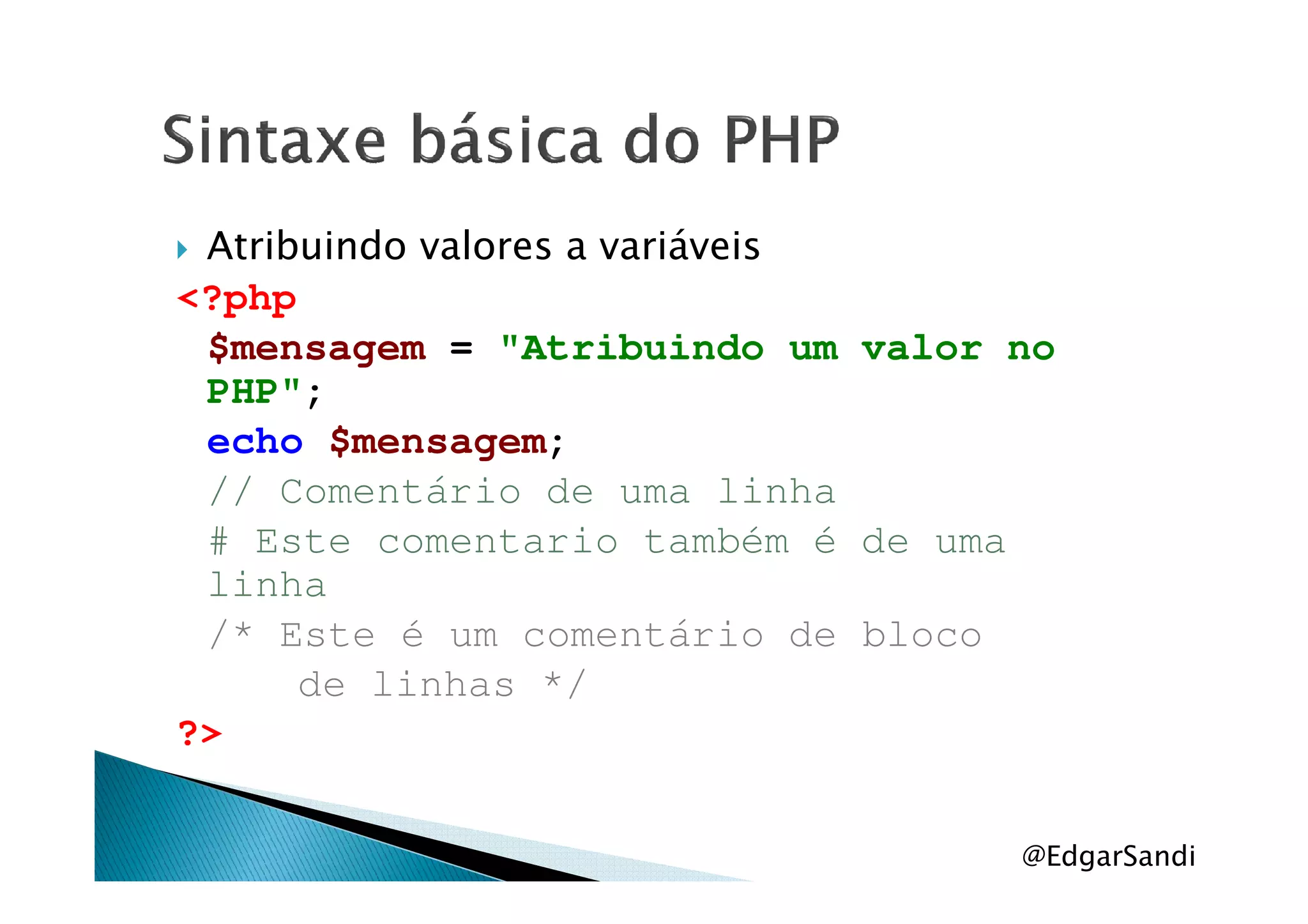 Sintaxe básica do PHP

Atribuindo valores a variáveis

<?php
$mensagem = "Atribuindo um valor no PHP";
echo $mensagem;
// Comentário de uma linha
# Este comentario também é de uma linha
/* Este é um comentário de bloco
de linhas */
?>

@EdgarSandi